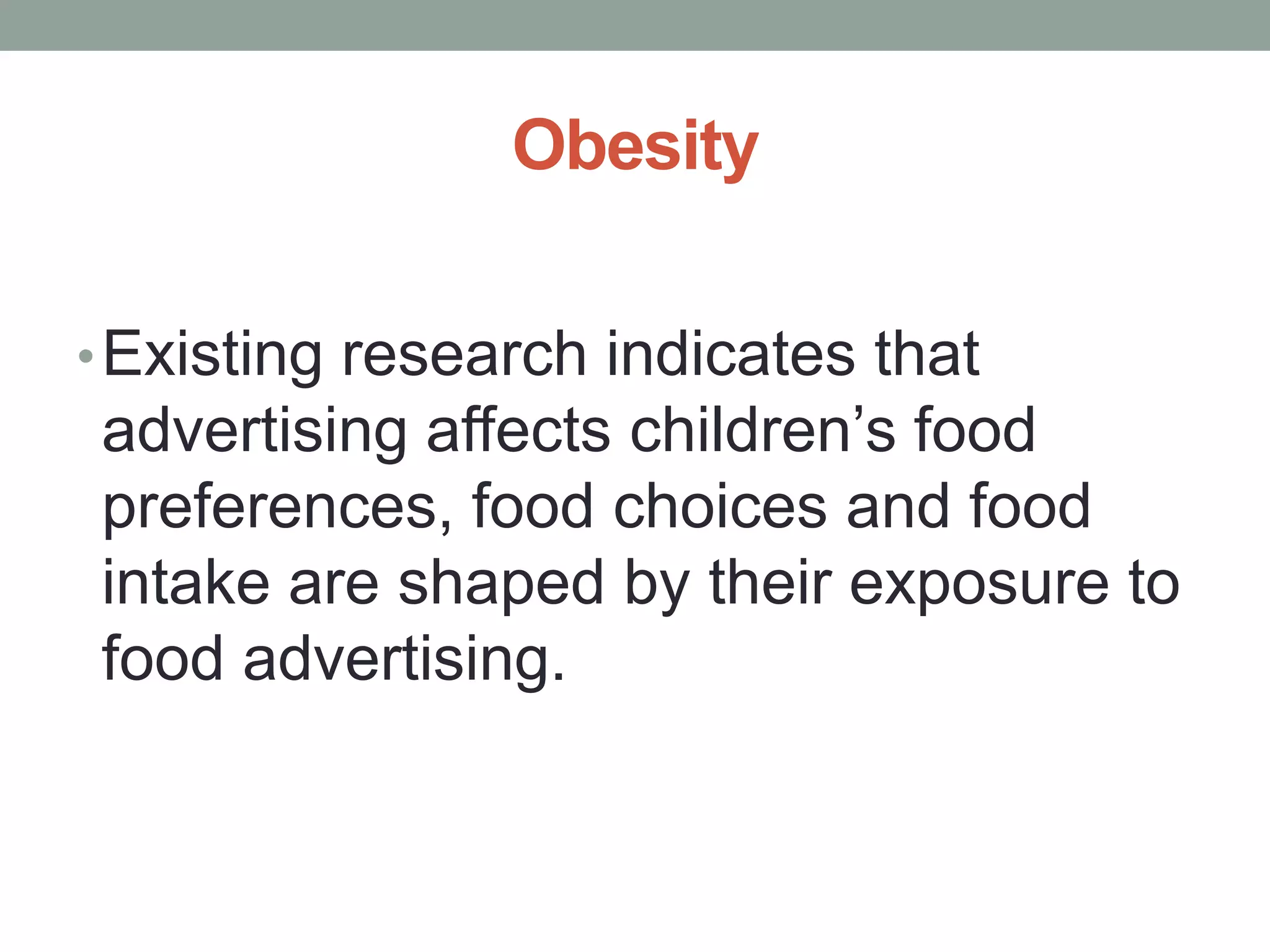 Obesity

• Existing research indicates that advertising affects children’s food preferences, food choices and food intake are shaped by their exposure to food advertising.